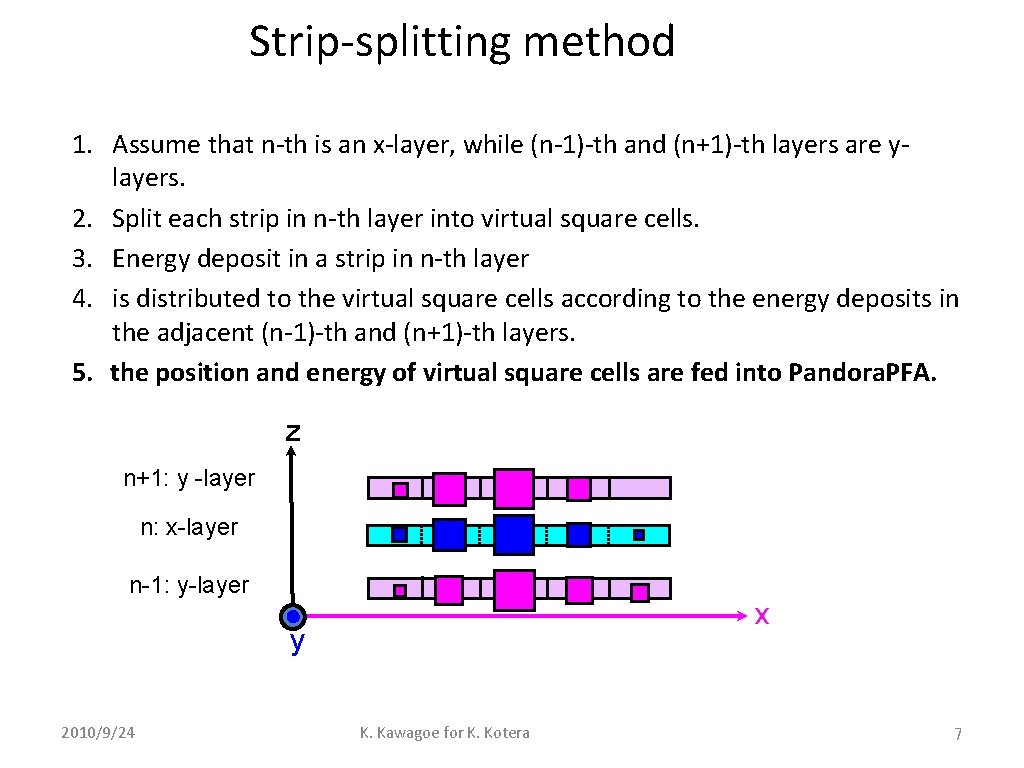 Strip-splitting method

1. Assume that n-th is an x-layer, while (n-1)-th and (n+1)-th layers are y-layers.
2. Split each strip in n-th layer into virtual square cells.
3. Energy deposit in a strip in n-th layer
4. is distributed to the virtual square cells according to the energy deposits in the adjacent (n-1)-th and (n+1)-th layers.
5. the position and energy of virtual square cells are fed into Pandora.PFA.

z

n+1: y -layer

n: x-layer

n-1: y-layer

y

x

2010/9/24

K. Kawagoe for K. Kotera

7